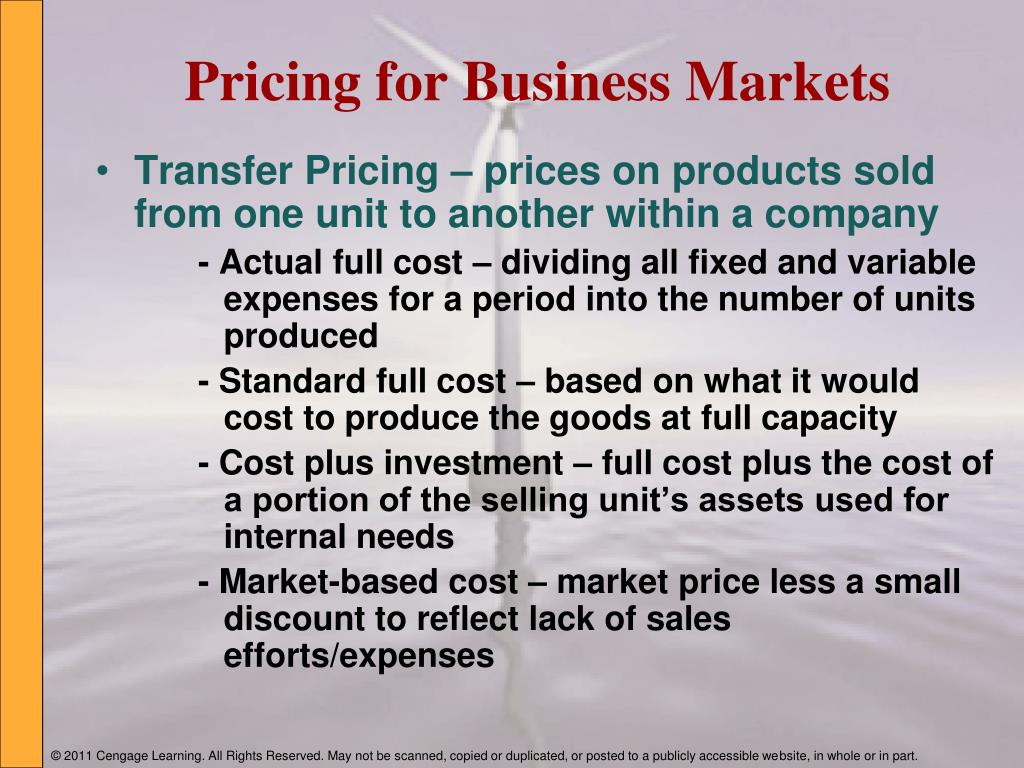 Pricing for Business Markets

• Transfer Pricing – prices on products sold from one unit to another within a company

- Actual full cost – dividing all fixed and variable expenses for a period into the number of units produced

- Standard full cost – based on what it would cost to produce the goods at full capacity

- Cost plus investment – full cost plus the cost of a portion of the selling unit's assets used for internal needs

- Market-based cost – market price less a small discount to reflect lack of sales efforts/expenses

© 2011 Cengage Learning. All Rights Reserved. May not be scanned, copied or duplicated, or posted to a publicly accessible website, in whole or in part.